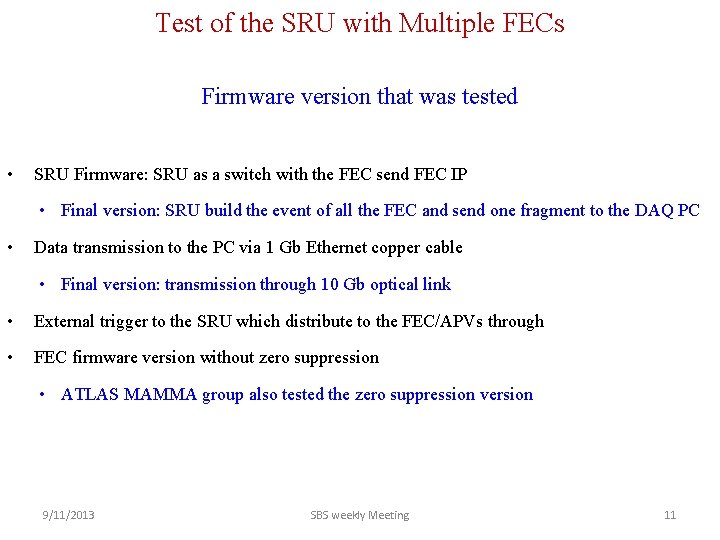 Test of the SRU with Multiple FECs

Firmware version that was tested

• SRU Firmware: SRU as a switch with the FEC send FEC IP

• Final version: SRU build the event of all the FEC and send one fragment to the DAQ PC

• Data transmission to the PC via 1 Gb Ethernet copper cable

• Final version: transmission through 10 Gb optical link

• External trigger to the SRU which distribute to the FEC/APVs through

• FEC firmware version without zero suppression

• ATLAS MAMMA group also tested the zero suppression version

9/11/2013

SBS weekly Meeting

11